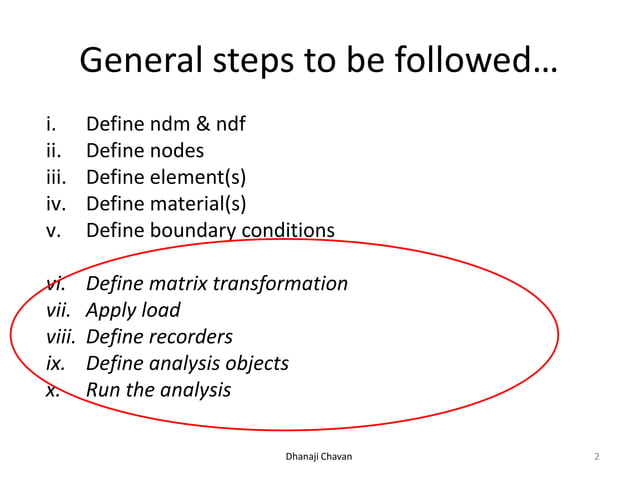 General steps to be followed…

i. Define ndm & ndf
ii. Define nodes
iii. Define element(s)
iv. Define material(s)
v. Define boundary conditions

vi. Define matrix transformation
vii. Apply load
viii. Define recorders
ix. Define analysis objects
x. Run the analysis

Dhanaji Chavan

2